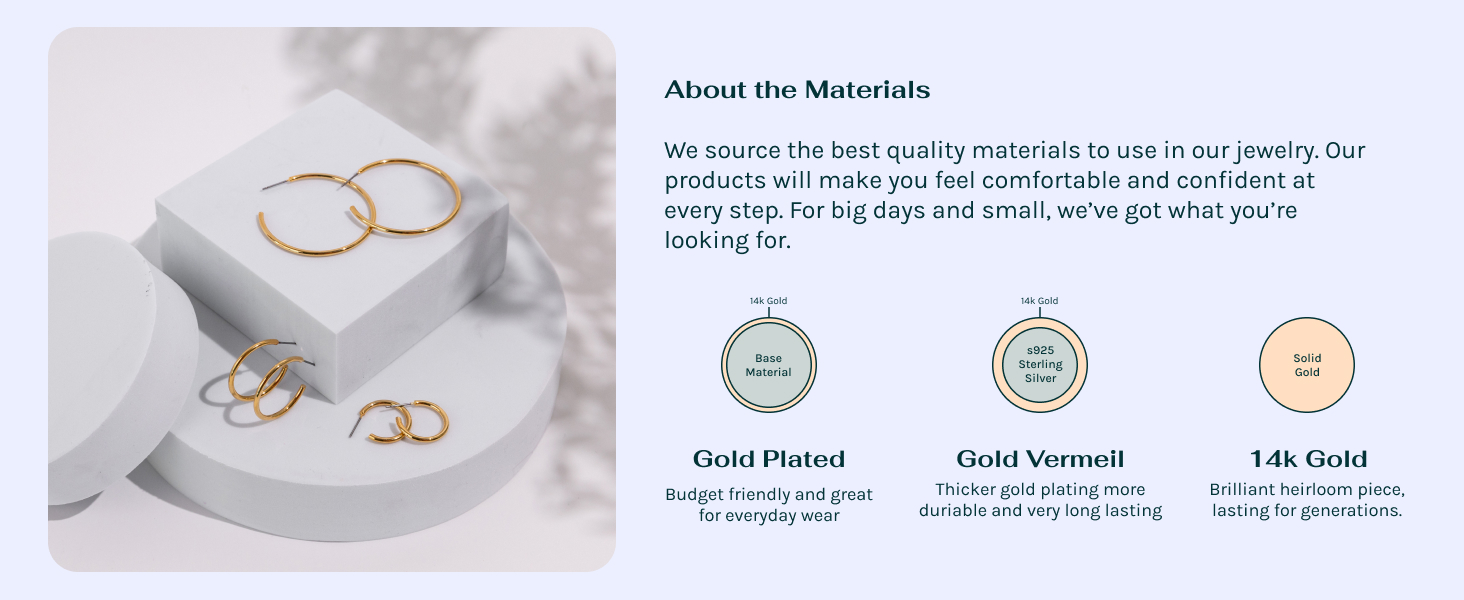 About the Materials

We source the best quality materials to use in our jewelry. Our products will make you feel comfortable and confident at every step. For big days and small, we've got what you're looking for.

14k Gold

Base Material

Gold Plated

Budget friendly and great for everyday wear

14k Gold

s925 Sterling Silver

Gold Vermeil

Thicker gold plating more duriable and very long lasting

Solid Gold

14k Gold

Brilliant heirloom piece, lasting for generations.